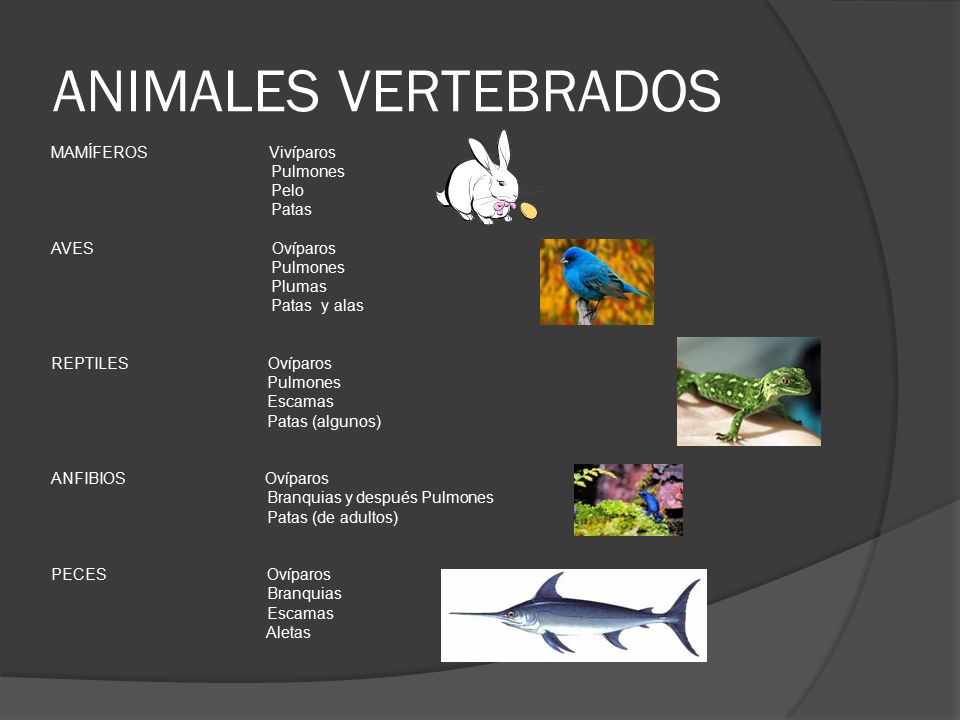 ANIMALES VERTEBRADOS

MAMÍFEROS
Vivíparos
Pulmones
Pelo
Patas

AVES
Ovíparos
Pulmones
Plumas
Patas y alas

REPTILES
Ovíparos
Pulmones
Escamas
Patas (algunos)

ANFIBIOS
Ovíparos
Branquias y después Pulmones
Patas (de adultos)

PECES
Ovíparos
Branquias
Escamas
Aletas